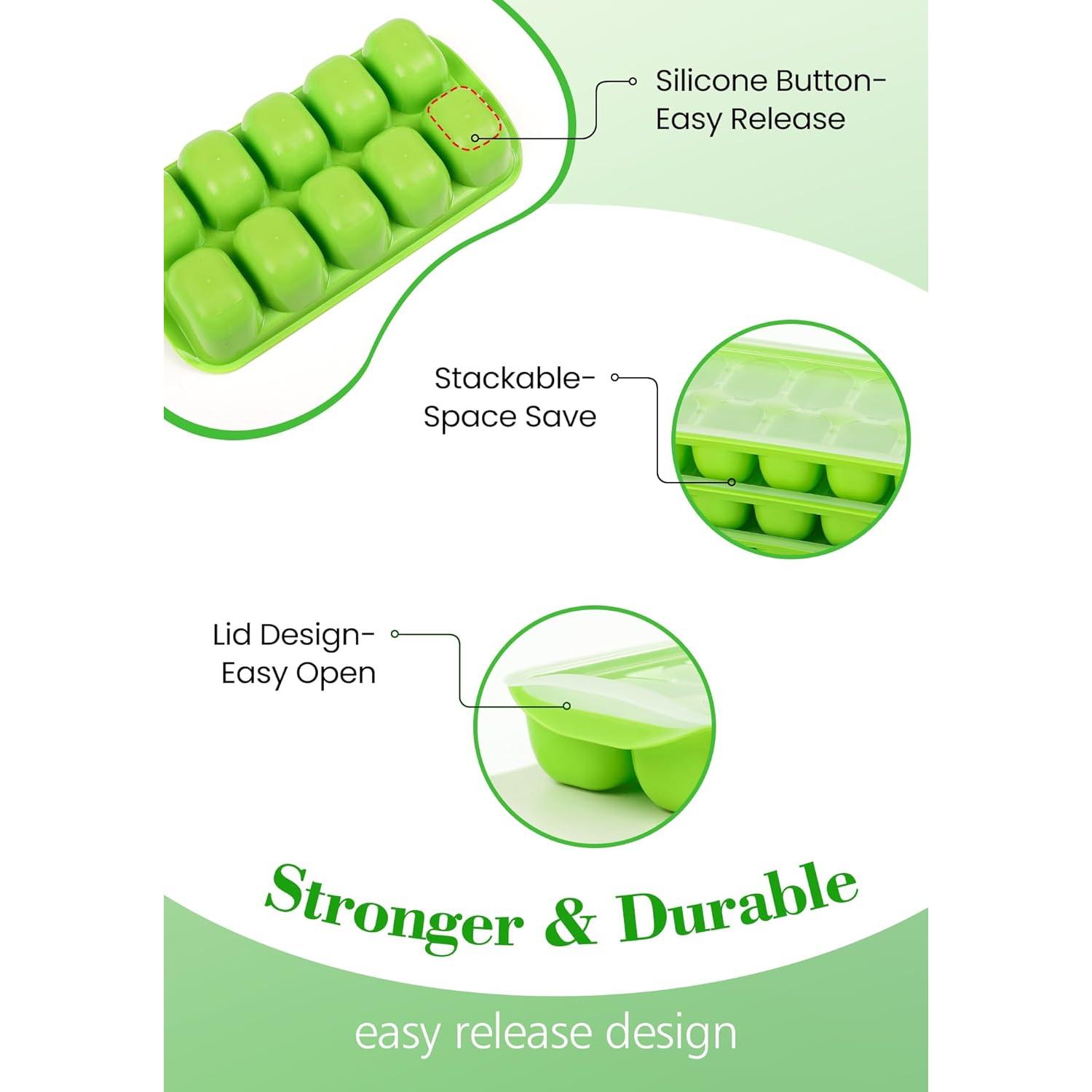 Silicone Button-
Easy Release

Stackable-
Space Save

Lid Design-
Easy Open

Stronger & Durable

easy release design